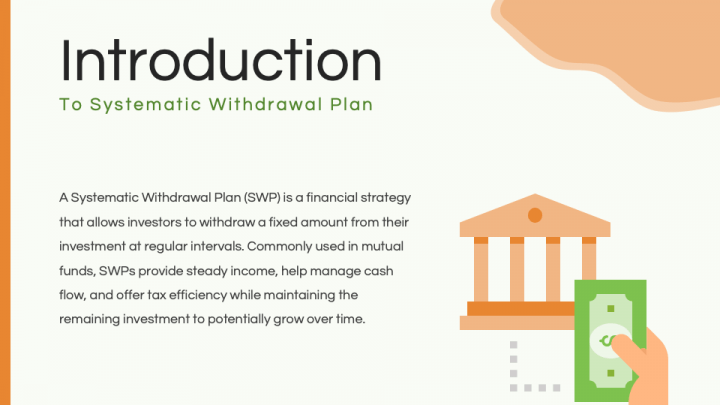 Introduction

To Systematic Withdrawal Plan

A Systematic Withdrawal Plan (SWP) is a financial strategy that allows investors to withdraw a fixed amount from their investment at regular intervals. Commonly used in mutual funds, SWPs provide steady income, help manage cash flow, and offer tax efficiency while maintaining the remaining investment to potentially grow over time.

$